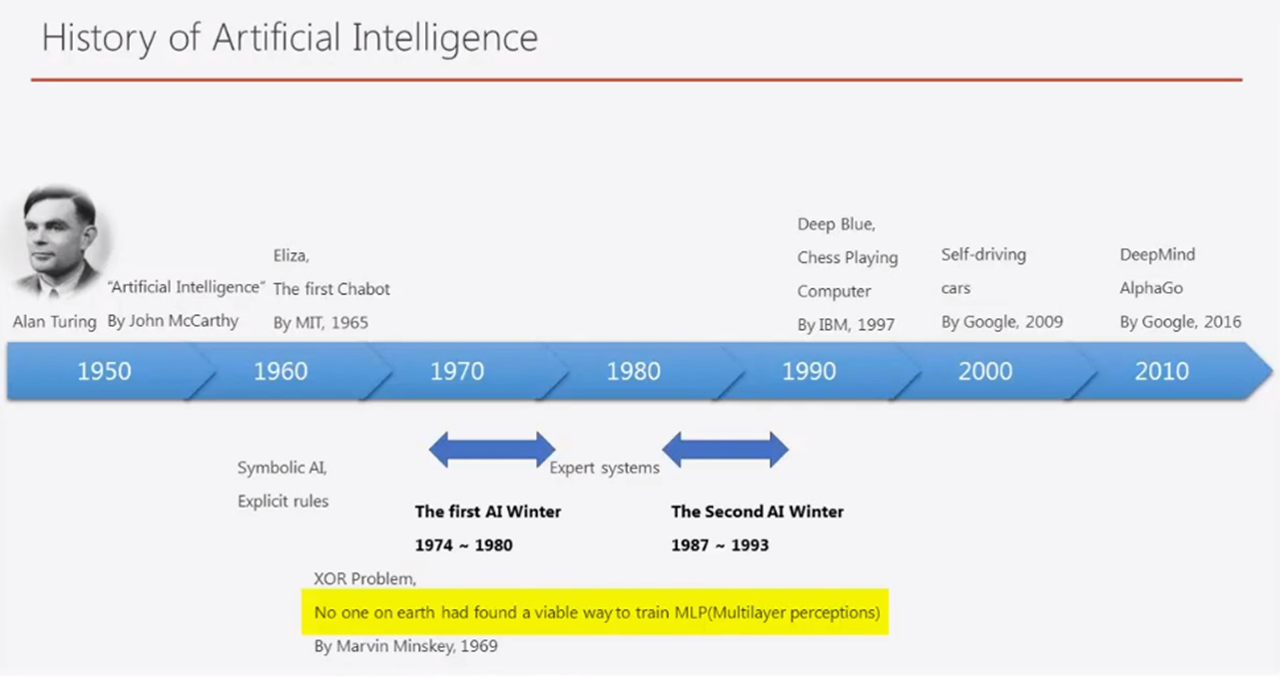 History of Artificial Intelligence

Alan Turing

"Artificial Intelligence" By John McCarthy

Eliza, The first Chabot By MIT, 1965

Deep Blue, Chess Playing Computer By IBM, 1997

Self-driving cars By Google, 2009

DeepMind AlphaGo By Google, 2016

1950 1960 1970 1980 1990 2000 2010

Symbolic AI, Explicit rules

Expert systems

The first AI Winter 1974 ~ 1980

The Second AI Winter 1987 ~ 1993

XOR Problem,
No one on earth had found a viable way to train MLP(Multilayer perceptions)
By Marvin Minskey, 1969